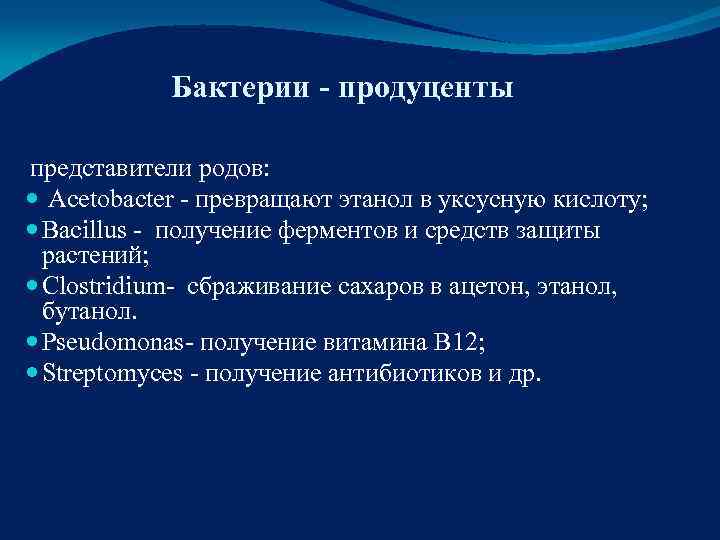 Бактерии - продуценты

представители родов:

- Acetobacter - превращают этанол в уксусную кислоту;
- Bacillus - получение ферментов и средств защиты растений;
- Clostridium- сбраживание сахаров в ацетон, этанол, бутанол.
- Pseudomonas- получение витамина В12;
- Streptomyces - получение антибиотиков и др.